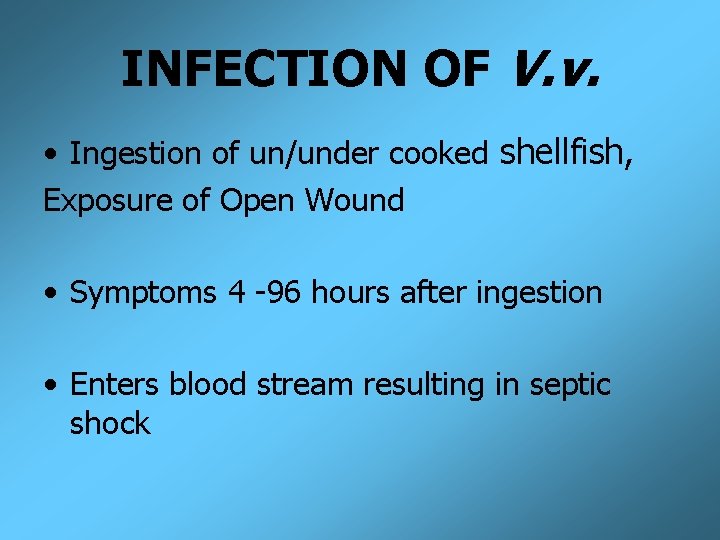 INFECTION OF V.v.

• Ingestion of un/under cooked shellfish, Exposure of Open Wound

• Symptoms 4 -96 hours after ingestion

• Enters blood stream resulting in septic shock